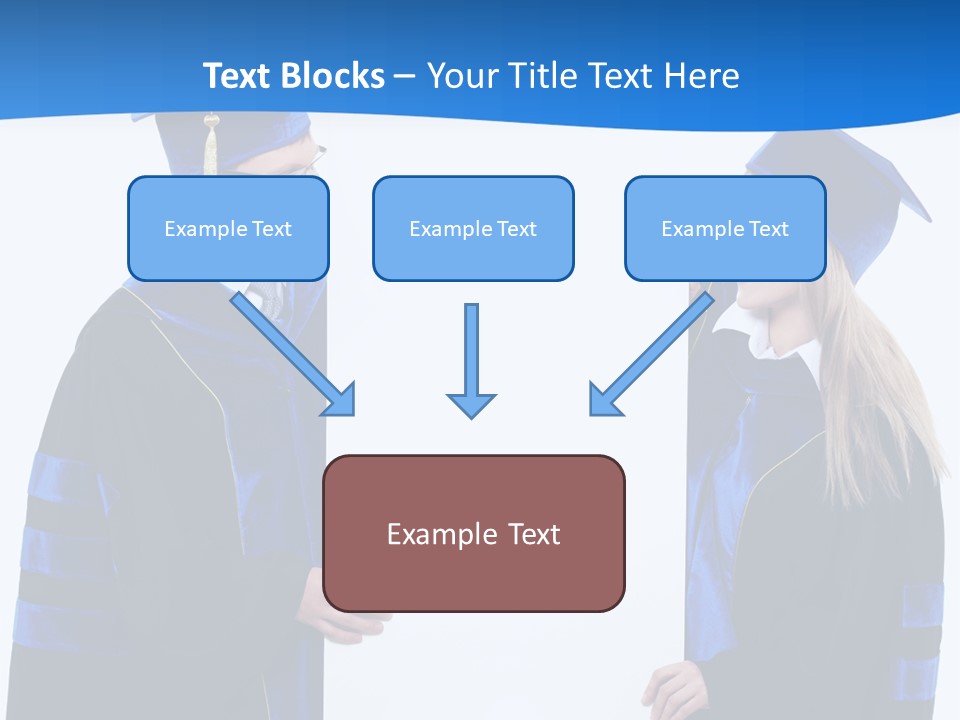 Text Blocks – Your Title Text Here

Example Text

Example Text

Example Text

Example Text